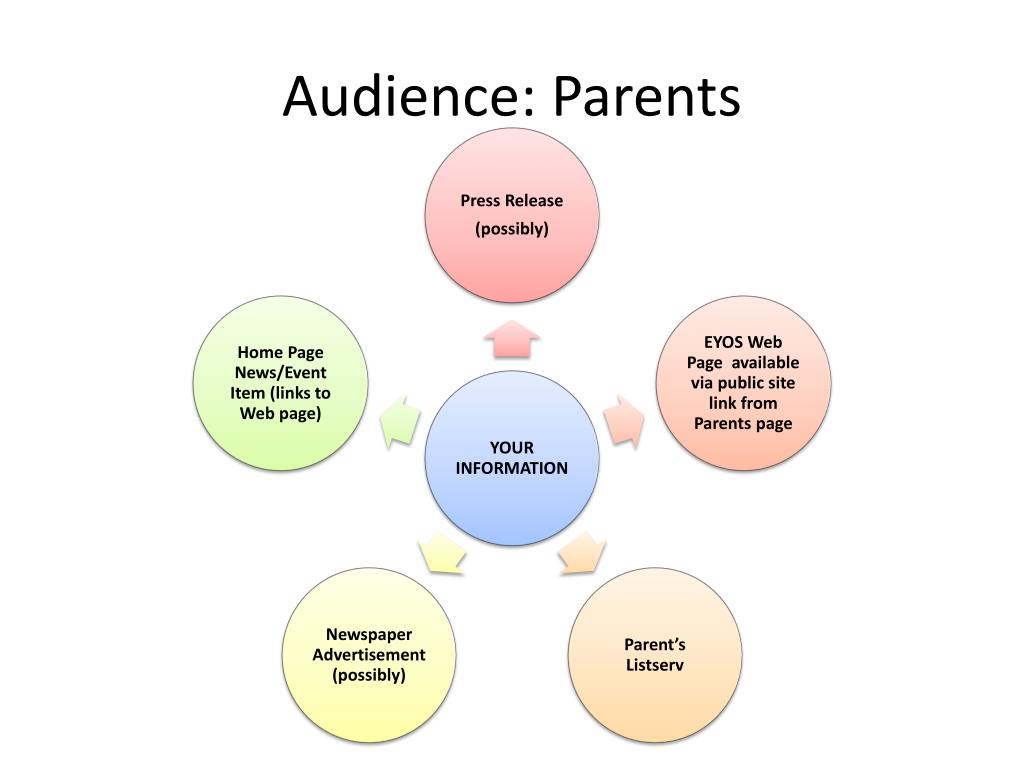 Audience: Parents

Press Release
(possibly)

Home Page News/Event Item (links to Web page)

EYOS Web Page available via public site link from Parents page

YOUR INFORMATION

Newspaper Advertisement (possibly)

Parent's Listserv